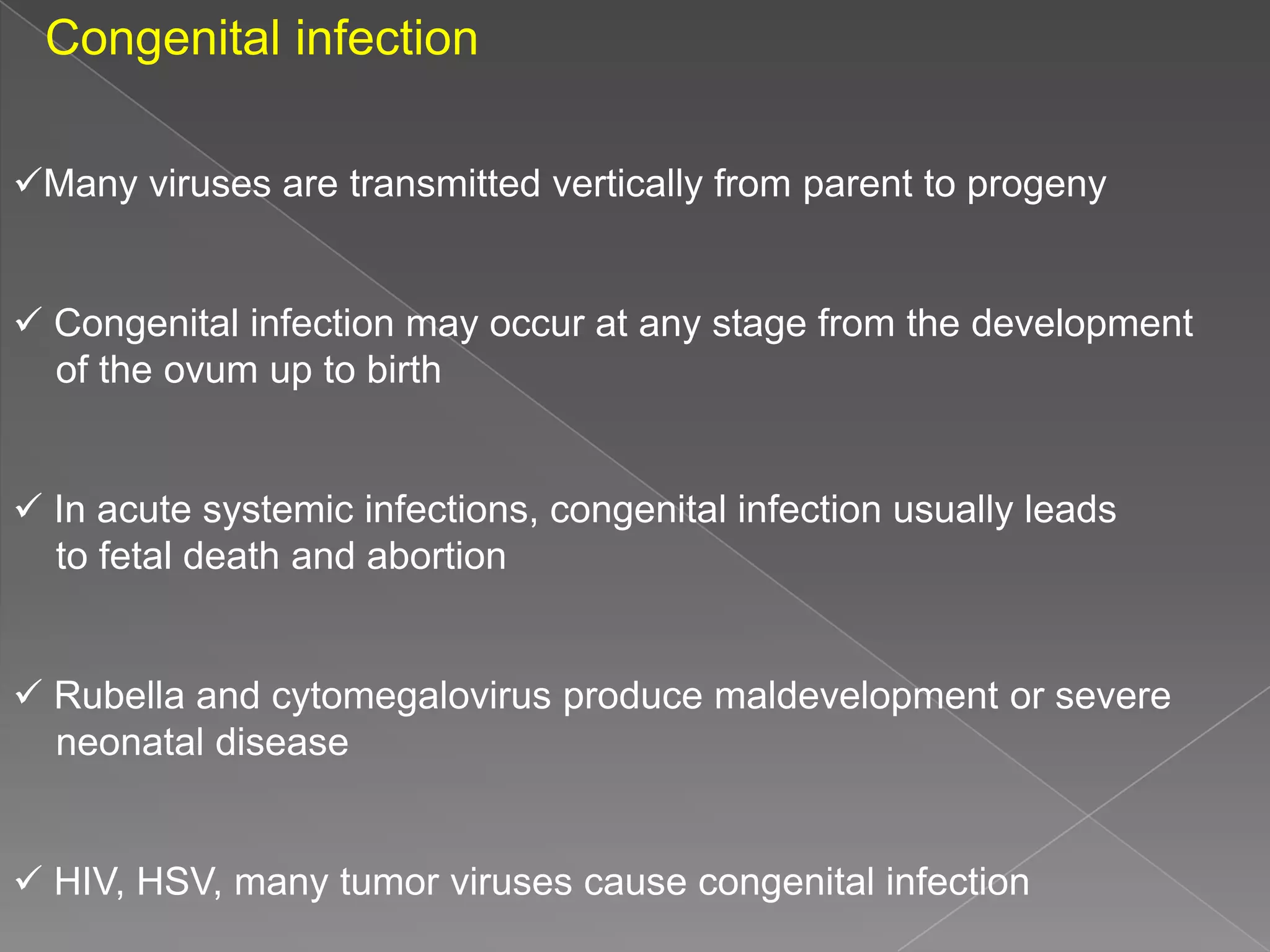 Congenital infection

✓Many viruses are transmitted vertically from parent to progeny

✓ Congenital infection may occur at any stage from the development of the ovum up to birth

✓ In acute systemic infections, congenital infection usually leads to fetal death and abortion

✓ Rubella and cytomegalovirus produce maldevelopment or severe neonatal disease

✓ HIV, HSV, many tumor viruses cause congenital infection